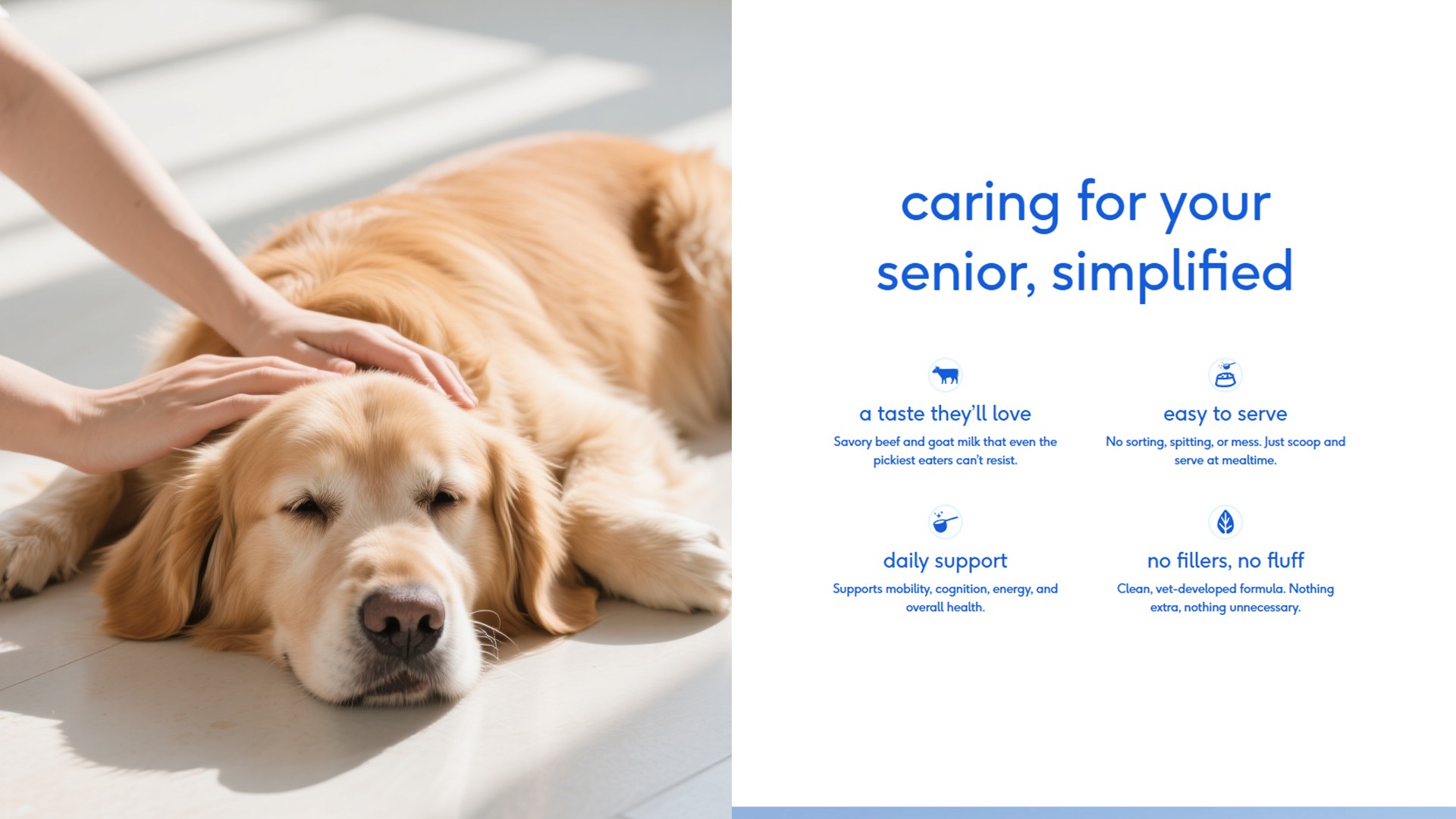 caring for your senior, simplified

a taste they'll love

Savory beef and goat milk that even the pickiest eaters can't resist.

easy to serve

No sorting, spitting, or mess. Just scoop and serve at mealtime.

daily support

Supports mobility, cognition, energy, and overall health.

no fillers, no fluff

Clean, vet-developed formula. Nothing extra, nothing unnecessary.